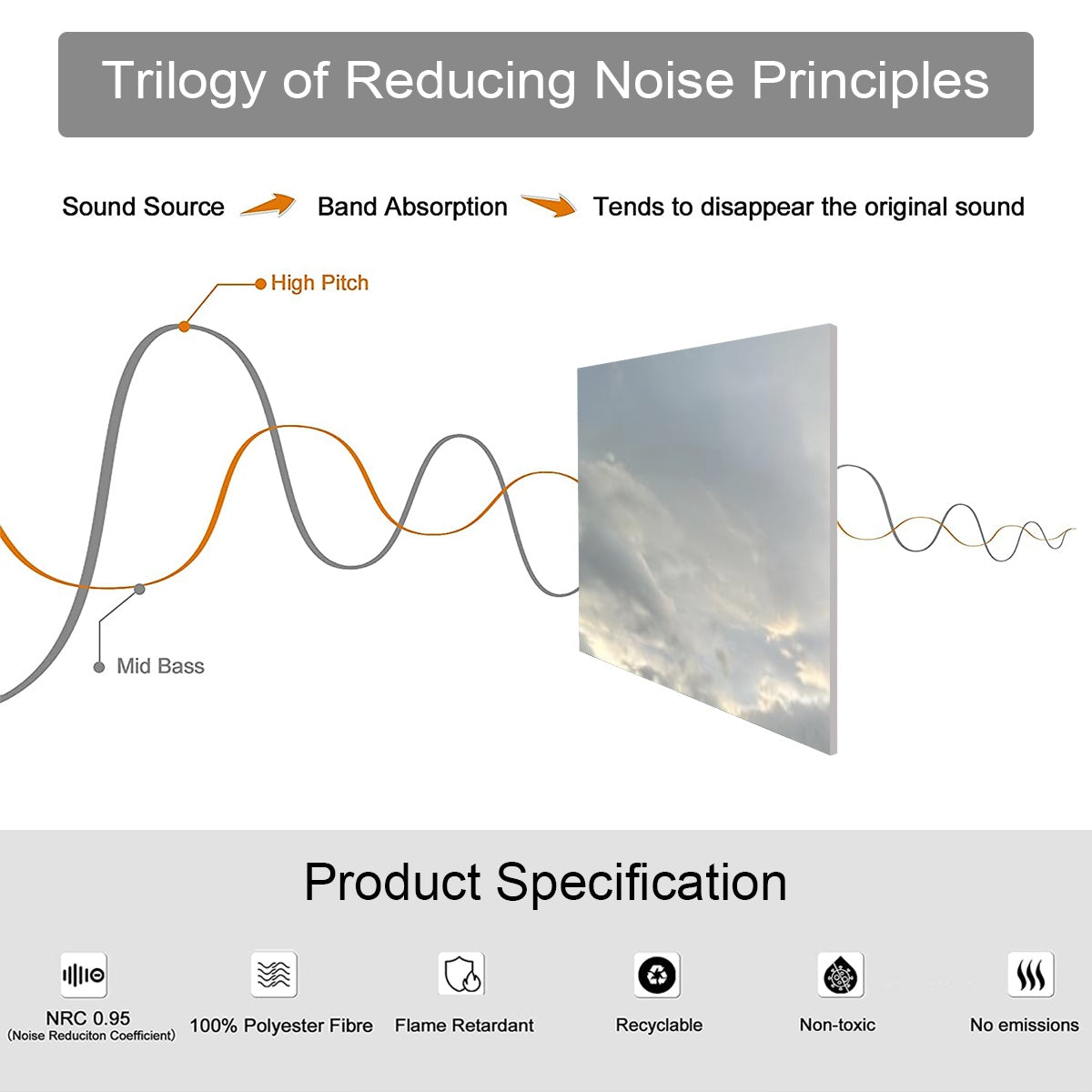 Trilogy of Reducing Noise Principles

Sound Source Band Absorption Tends to disappear the original sound

High Pitch

Mid Bass

Product Specification

NRC 0.95
(Noise Reduciton Coefficient)

100% Polyester Fibre

Flame Retardant

Recyclable

Non-toxic

No emissions